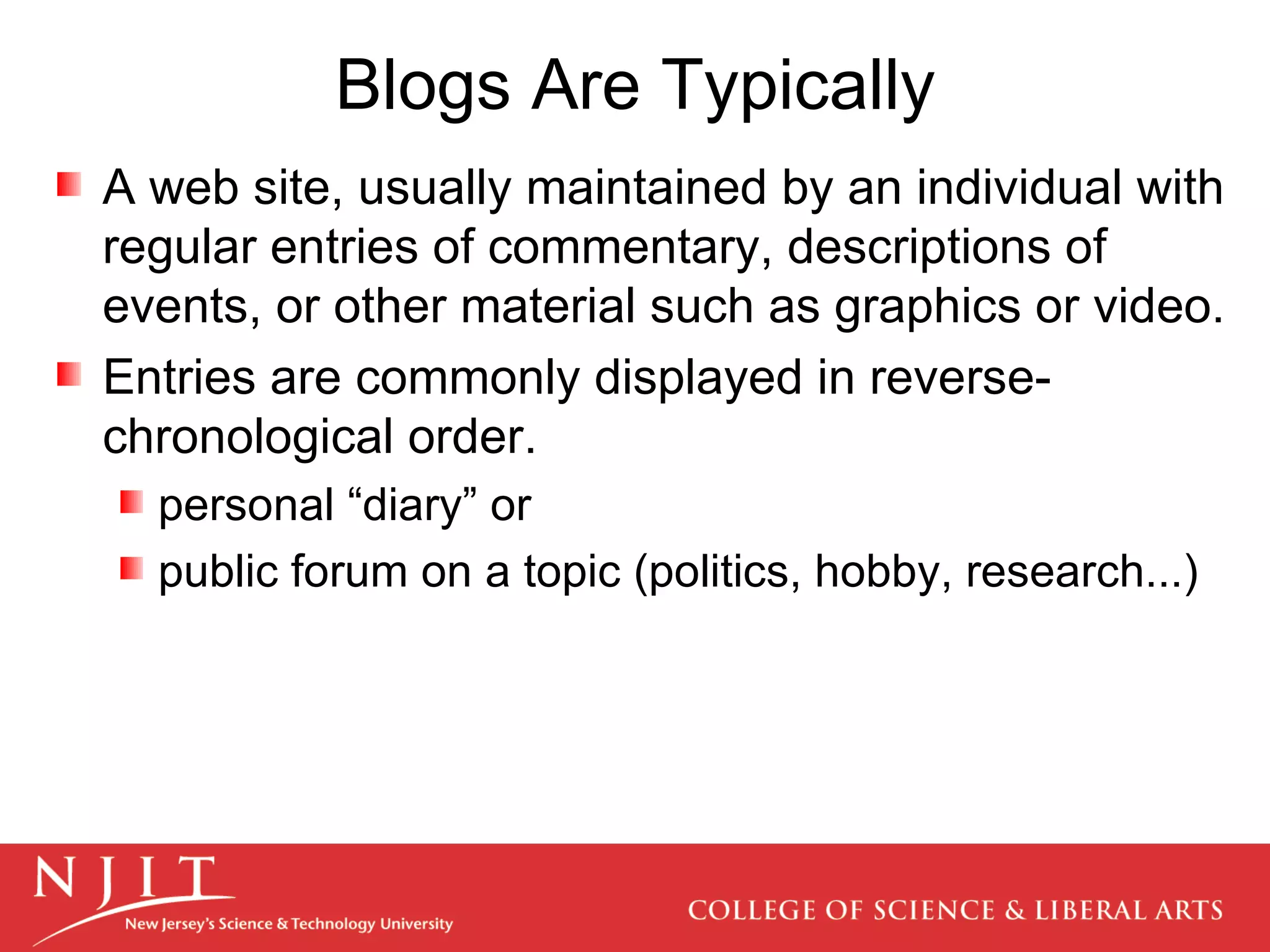 Blogs Are Typically

A web site, usually maintained by an individual with regular entries of commentary, descriptions of events, or other material such as graphics or video.

Entries are commonly displayed in reverse-chronological order.

personal “diary” or

public forum on a topic (politics, hobby, research...)

NJIT
New Jersey's Science & Technology University

COLLEGE OF SCIENCE & LIBERAL ARTS